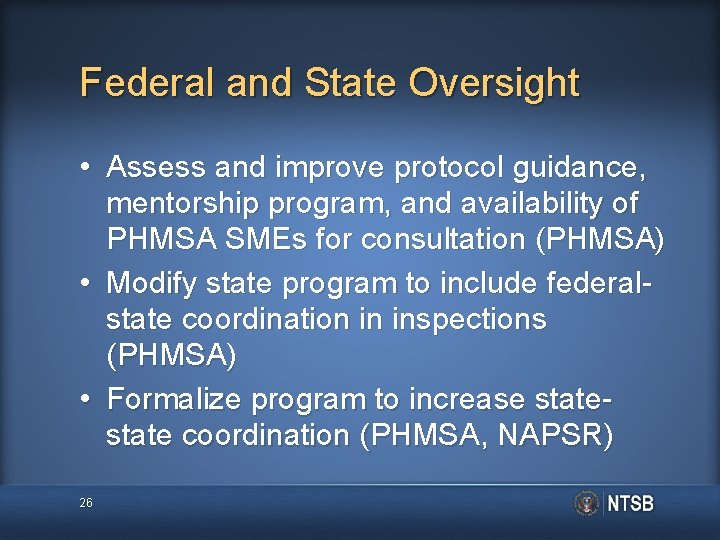 Federal and State Oversight

• Assess and improve protocol guidance, mentorship program, and availability of PHMSA SMEs for consultation (PHMSA)
• Modify state program to include federal-state coordination in inspections (PHMSA)
• Formalize program to increase state-state coordination (PHMSA, NAPSR)

26

NTSB